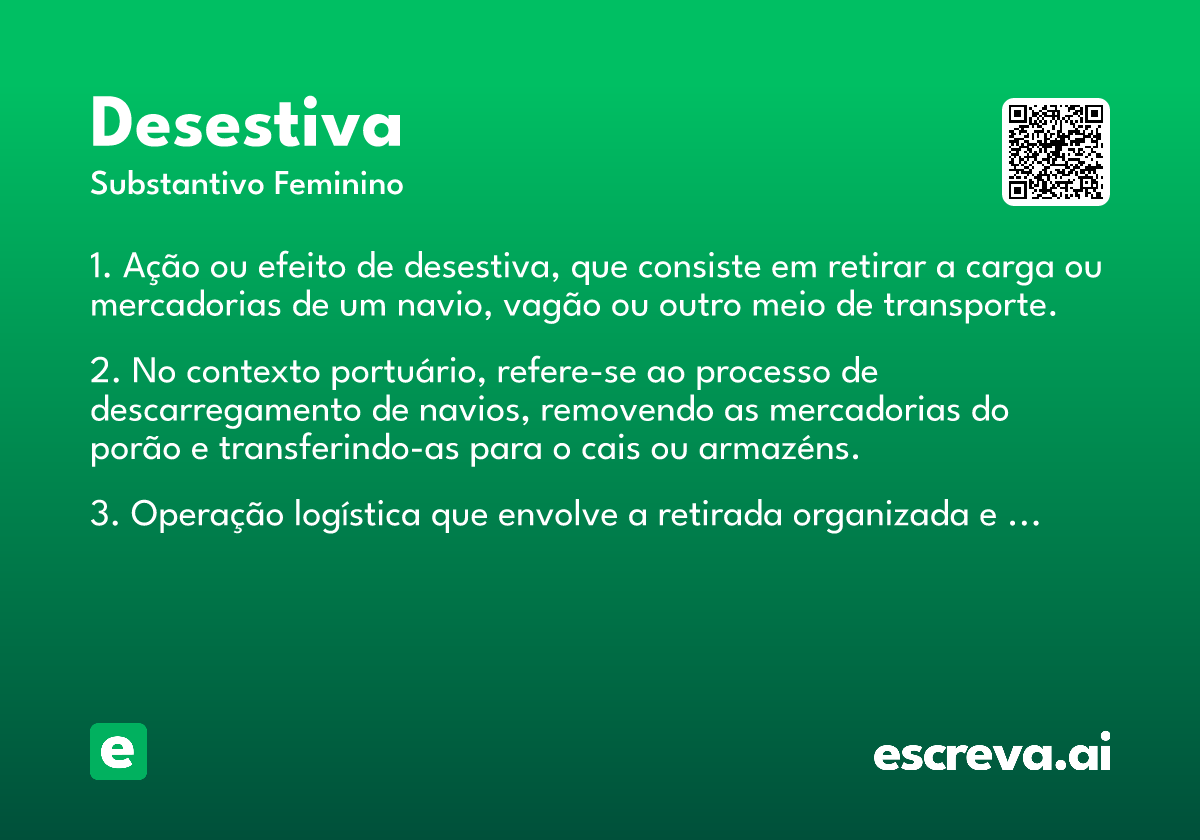 Desestiva
Substantivo Feminino

1. Ação ou efeito de desestiva, que consiste em retirar a carga ou mercadorias de um navio, vagão ou outro meio de transporte.

2. No contexto portuário, refere-se ao processo de descarregamento de navios, removendo as mercadorias do porão e transferindo-as para o cais ou armazéns.

3. Operação logística que envolve a retirada organizada e ...

e

escreva.ai